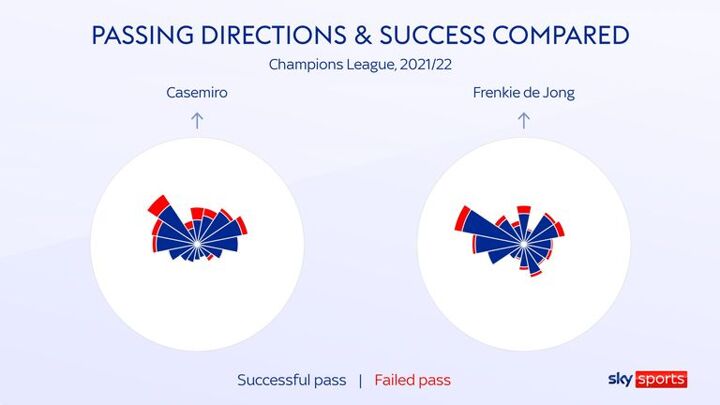 PASSING DIRECTIONS & SUCCESS COMPARED

Champions League, 2021/22

Casemiro

↑

Frenkie de Jong

↑

Successful pass | Failed pass

sky sports